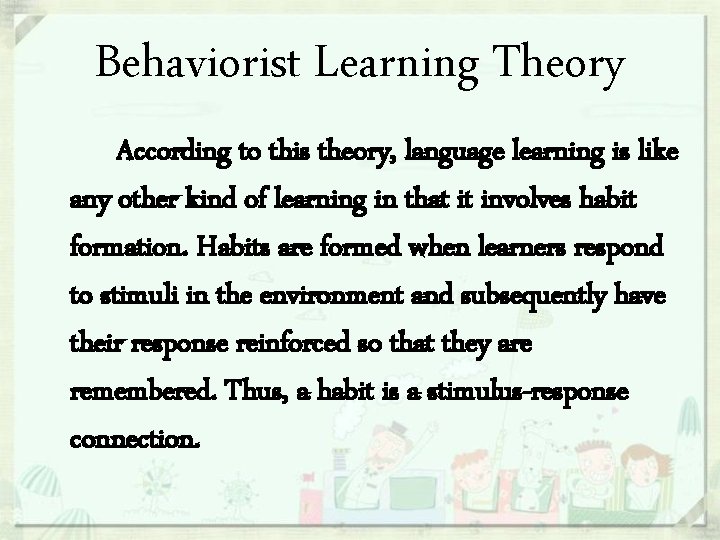 Behaviorist Learning Theory

According to this theory, language learning is like any other kind of learning in that it involves habit formation. Habits are formed when learners respond to stimuli in the environment and subsequently have their response reinforced so that they are remembered. Thus, a habit is a stimulus-response connection.